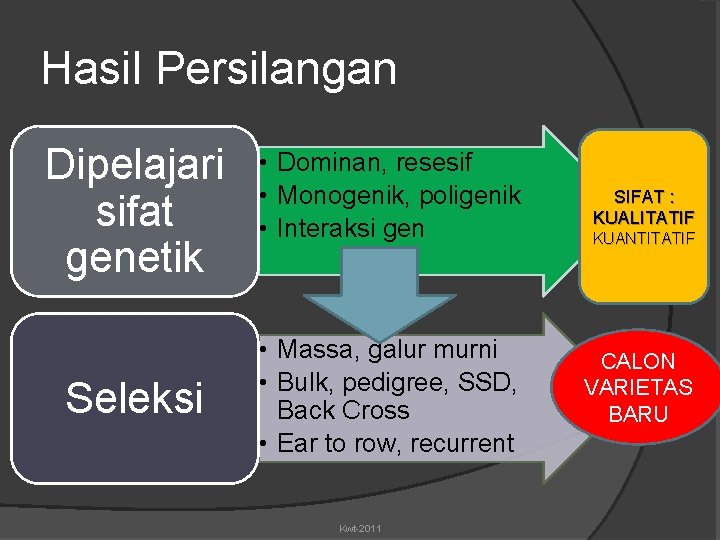 Hasil Persilangan

Dipelajari sifat genetik

• Dominan, resesif
• Monogenik, poligenik
• Interaksi gen

SIFAT :
KUALITATIF
KUANTITATIF

Seleksi

• Massa, galur murni
• Bulk, pedigree, SSD, Back Cross
• Ear to row, recurrent

CALON VARIETAS BARU

Kwt-2011